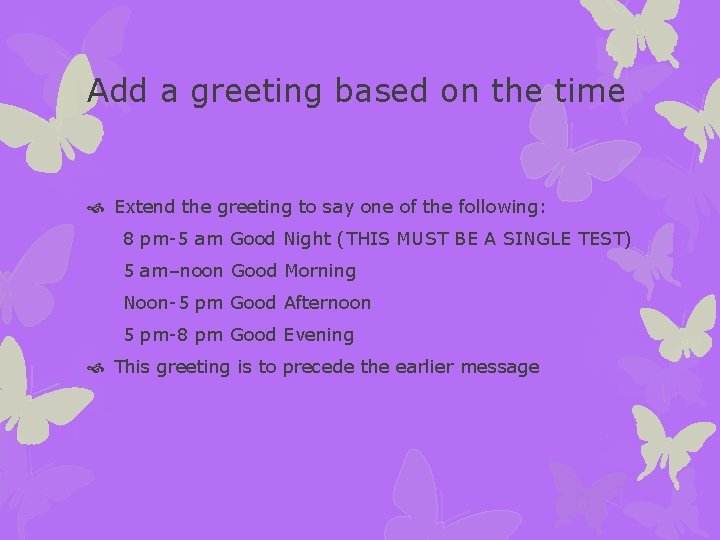 Add a greeting based on the time

Extend the greeting to say one of the following:

8 pm-5 am Good Night (THIS MUST BE A SINGLE TEST)

5 am–noon Good Morning

Noon-5 pm Good Afternoon

5 pm-8 pm Good Evening

This greeting is to precede the earlier message